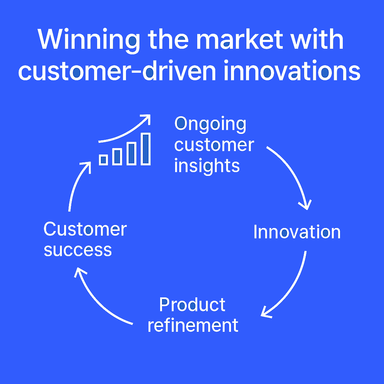 Winning the market with customer-driven innovations

Ongoing customer insights

Innovation

Product refinement

Customer success